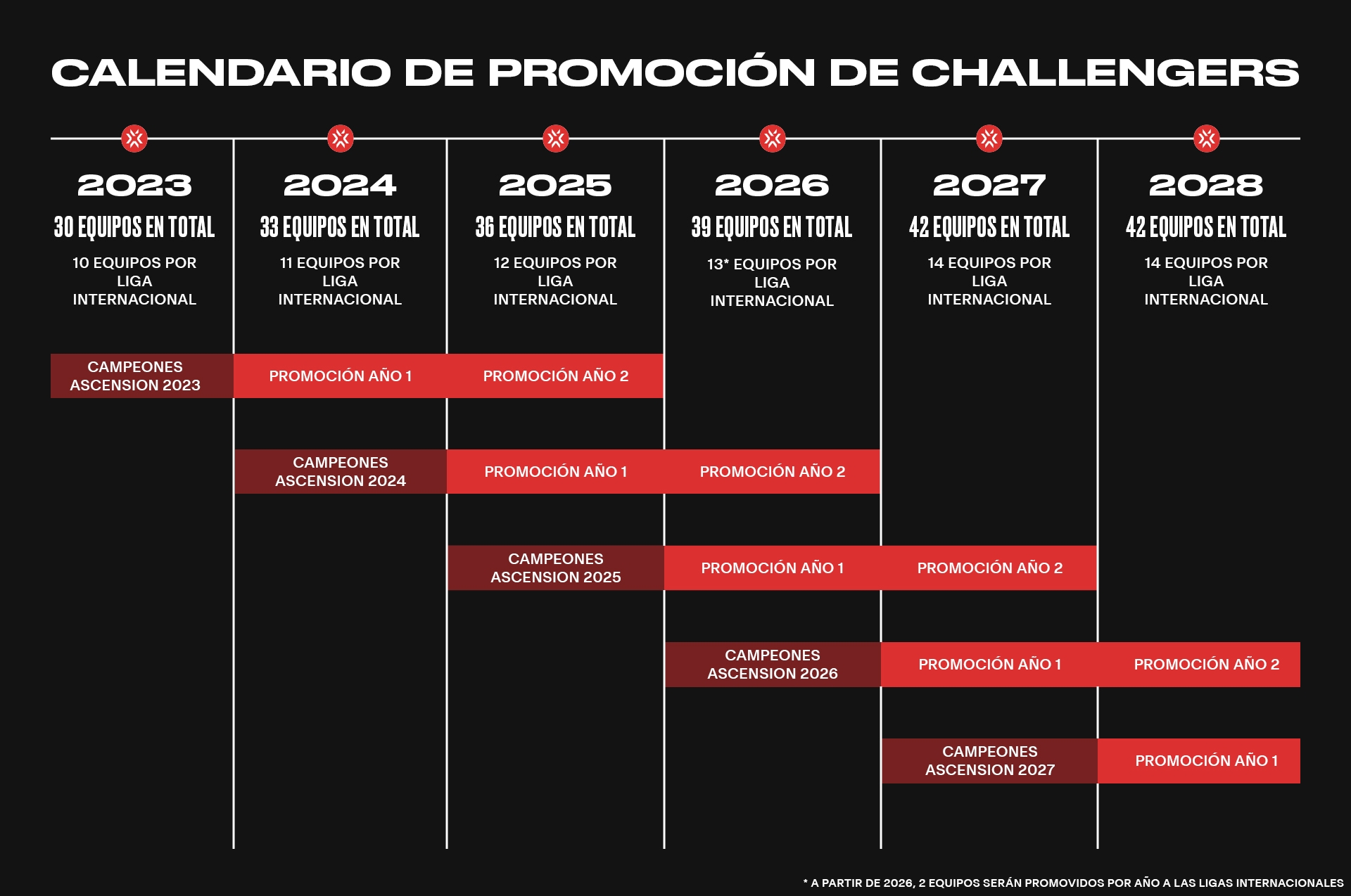 CALENDARIO DE PROMOCIÓN DE CHALLENGERS

| 2023 | 2024 | 2025 | 2026 | 2027 | 2028 |
|---|---|---|---|---|---|
| 30 EQUIPOS EN TOTAL | 33 EQUIPOS EN TOTAL | 36 EQUIPOS EN TOTAL | 39 EQUIPOS EN TOTAL | 42 EQUIPOS EN TOTAL | 42 EQUIPOS EN TOTAL |
| 10 EQUIPOS POR LIGA INTERNACIONAL | 11 EQUIPOS POR LIGA INTERNACIONAL | 12 EQUIPOS POR LIGA INTERNACIONAL | 13* EQUIPOS POR LIGA INTERNACIONAL | 14 EQUIPOS POR LIGA INTERNACIONAL | 14 EQUIPOS POR LIGA INTERNACIONAL |
| CAMPEONES ASCENSION 2023 | PROMOCIÓN AÑO 1 | PROMOCIÓN AÑO 2 | | | |
| | CAMPEONES ASCENSION 2024 | PROMOCIÓN AÑO 1 | PROMOCIÓN AÑO 2 | | |
| | | CAMPEONES ASCENSION 2025 | PROMOCIÓN AÑO 1 | PROMOCIÓN AÑO 2 | |
| | | | CAMPEONES ASCENSION 2026 | PROMOCIÓN AÑO 1 | PROMOCIÓN AÑO 2 |
| | | | | CAMPEONES ASCENSION 2027 | PROMOCIÓN AÑO 1 |

* A PARTIR DE 2026, 2 EQUIPOS SERÁN PROMOVIDOS POR AÑO A LAS LIGAS INTERNACIONALES